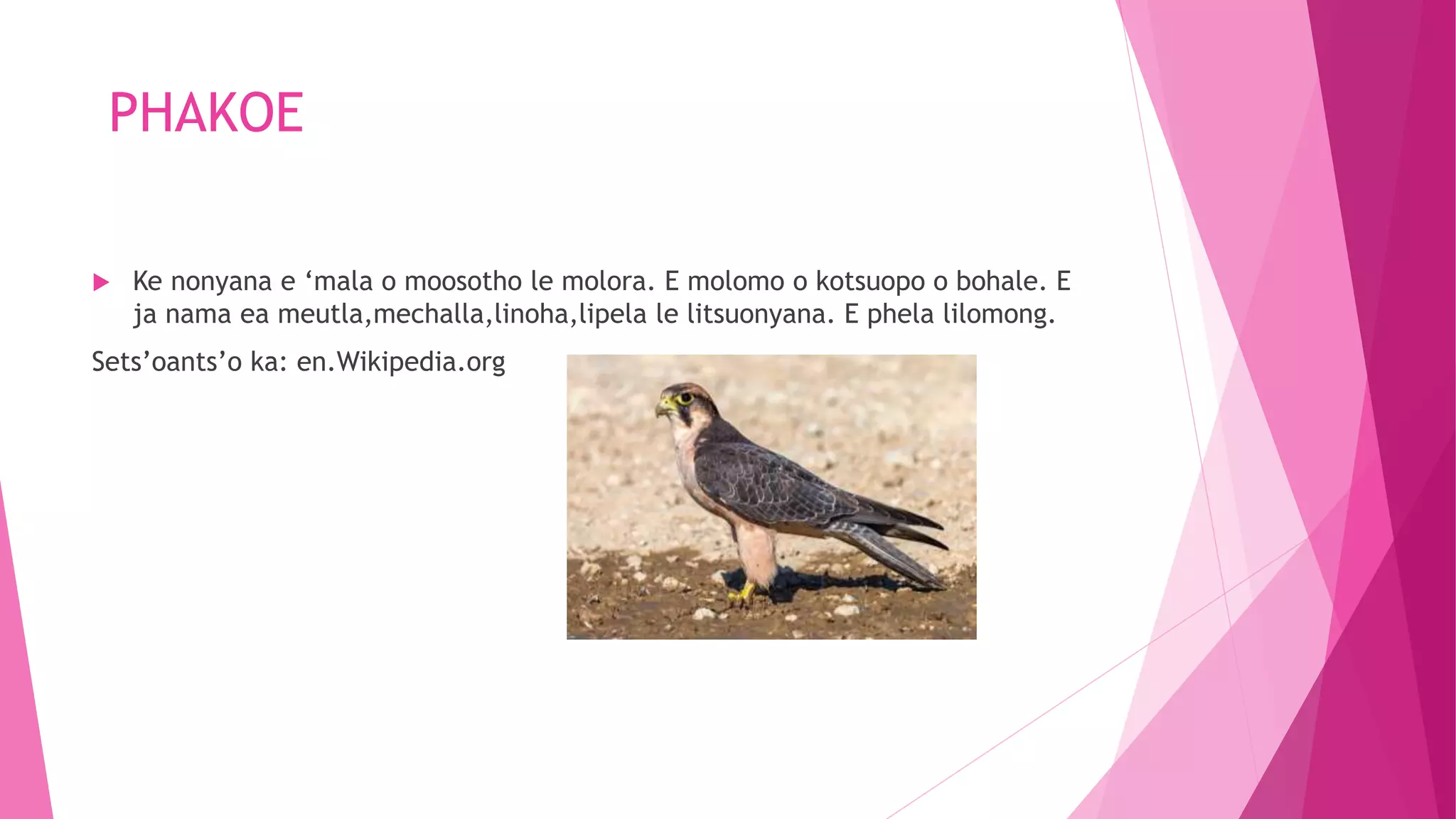 PHAKOE

Ke nonyana e ‘mala o moosotho le molora. E molomo o kotsuopo o bohale. E ja nama ea meutla,mechalla,linoha,lipela le litsuonyana. E phela lilomong.

Sets’oants’o ka: en.Wikipedia.org